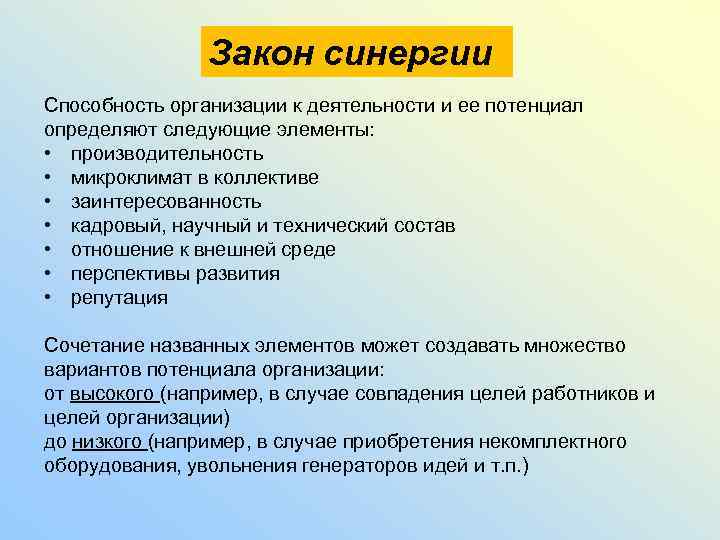 Закон синергии

Способность организации к деятельности и ее потенциал определяют следующие элементы:
• производительность
• микроклимат в коллективе
• заинтересованность
• кадровый, научный и технический состав
• отношение к внешней среде
• перспективы развития
• репутация

Сочетание названных элементов может создавать множество вариантов потенциала организации:
от высокого (например, в случае совпадения целей работников и целей организации)
до низкого (например, в случае приобретения некомплектного оборудования, увольнения генераторов идей и т.п.)